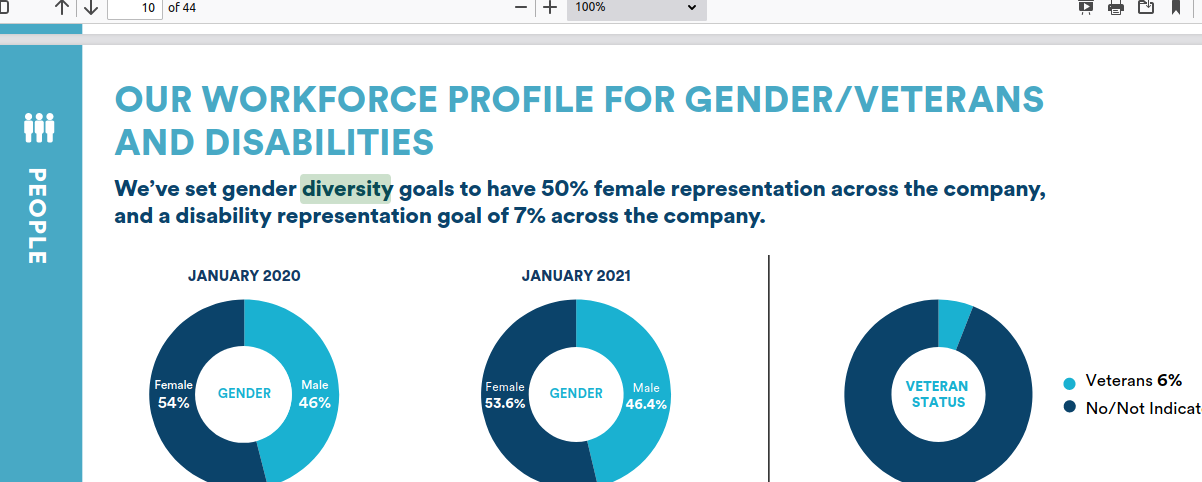 10 of 44
100%

PEOPLE

OUR WORKFORCE PROFILE FOR GENDER/VETERANS AND DISABILITIES

We've set gender diversity goals to have 50% female representation across the company, and a disability representation goal of 7% across the company.

JANUARY 2020

Female 54%
GENDER
Male 46%

JANUARY 2021

Female 53.6%
GENDER
Male 46.4%

VETERAN STATUS

Veterans 6%
No/Not Indicat